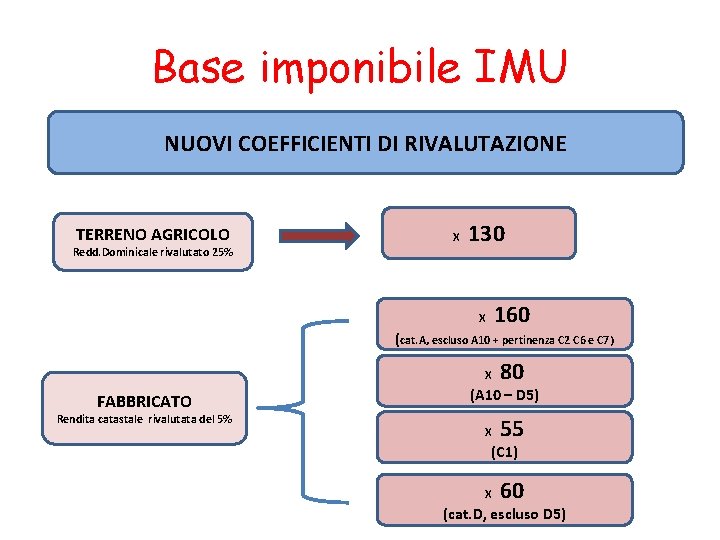 Base imponibile IMU

NUOVI COEFFICIENTI DI RIVALUTAZIONE

TERRENO AGRICOLO
Redd.Dominicale rivalutato 25%

x 130

FABBRICATO
Rendita catastale rivalutata del 5%

x 160
(cat.A, escluso A10 + pertinenza C2 C6 e C7)

x 80
(A10 – D5)

x 55
(C1)

x 60
(cat.D, escluso D5)